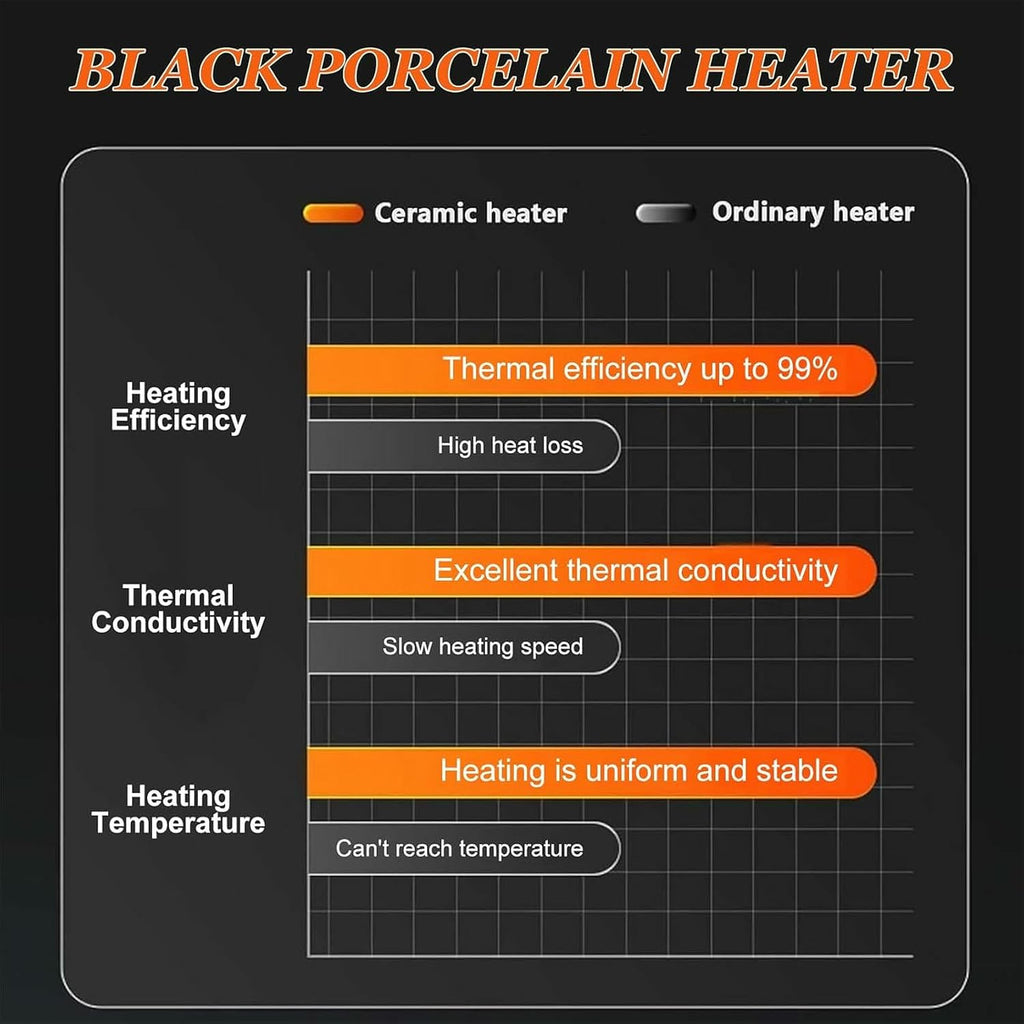 BLACK PORCELAIN HEATER

Ceramic heater
Ordinary heater

Heating Efficiency
Thermal efficiency up to 99%
High heat loss

Thermal Conductivity
Excellent thermal conductivity
Slow heating speed

Heating Temperature
Heating is uniform and stable
Can't reach temperature